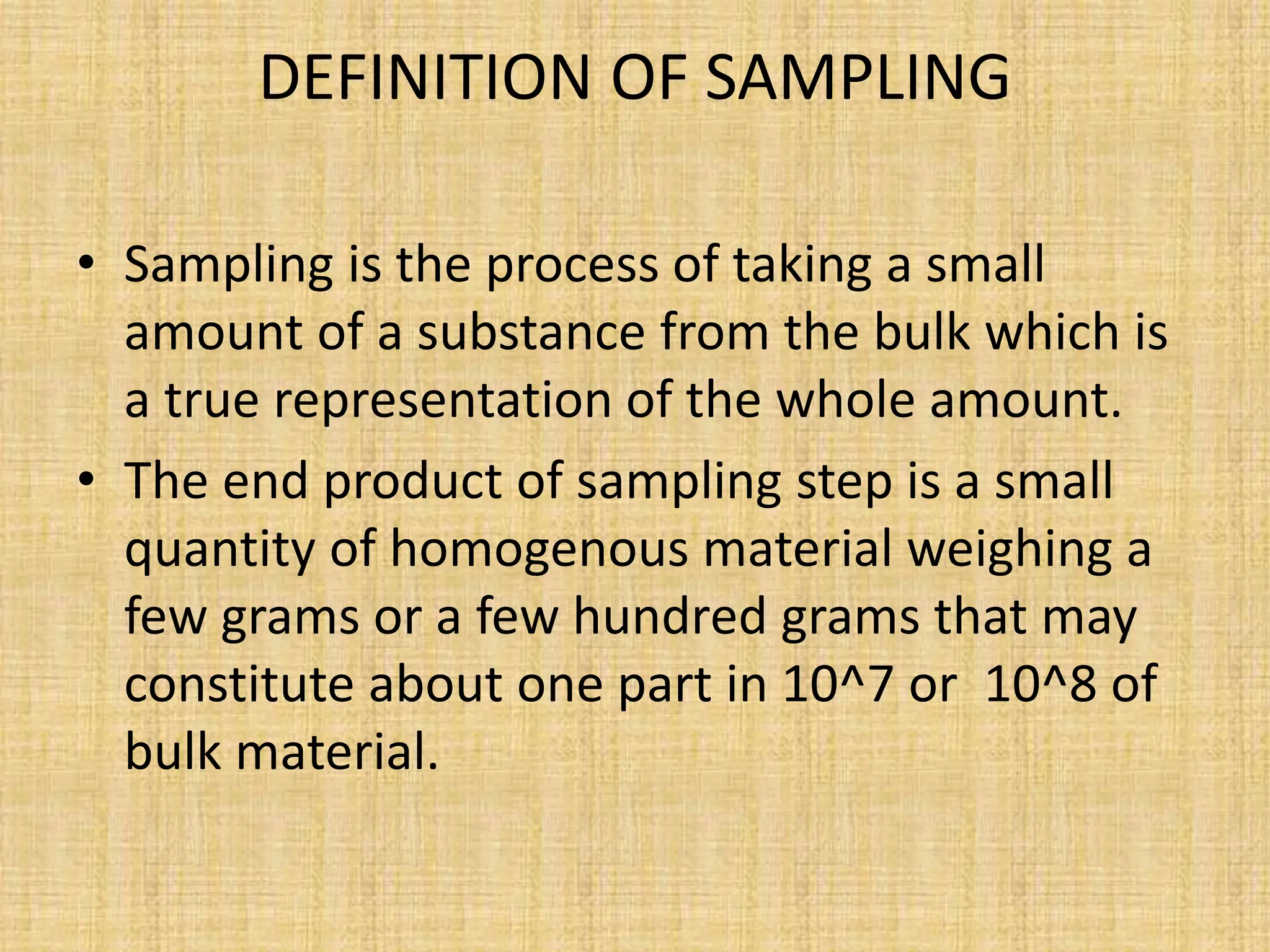 DEFINITION OF SAMPLING

• Sampling is the process of taking a small amount of a substance from the bulk which is a true representation of the whole amount.
• The end product of sampling step is a small quantity of homogenous material weighing a few grams or a few hundred grams that may constitute about one part in 10^7 or 10^8 of bulk material.